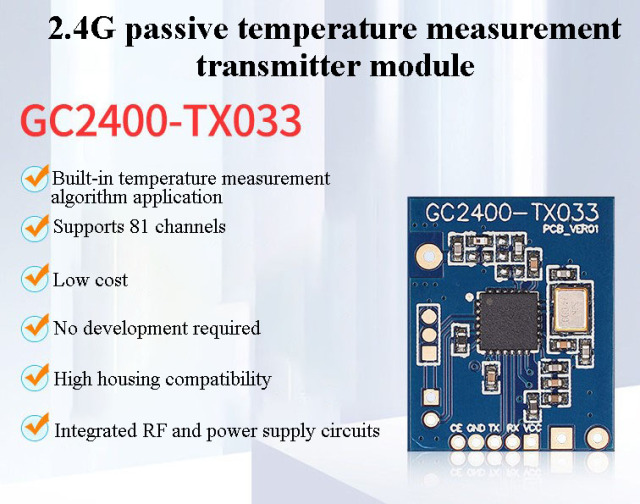 2.4G passive temperature measurement transmitter module

GC2400-TX033

Built-in temperature measurement algorithm application

Supports 81 channels

Low cost

No development required

High housing compatibility

Integrated RF and power supply circuits

GC2400-TX033
PCB_VER01

CE GND TX RX VCC